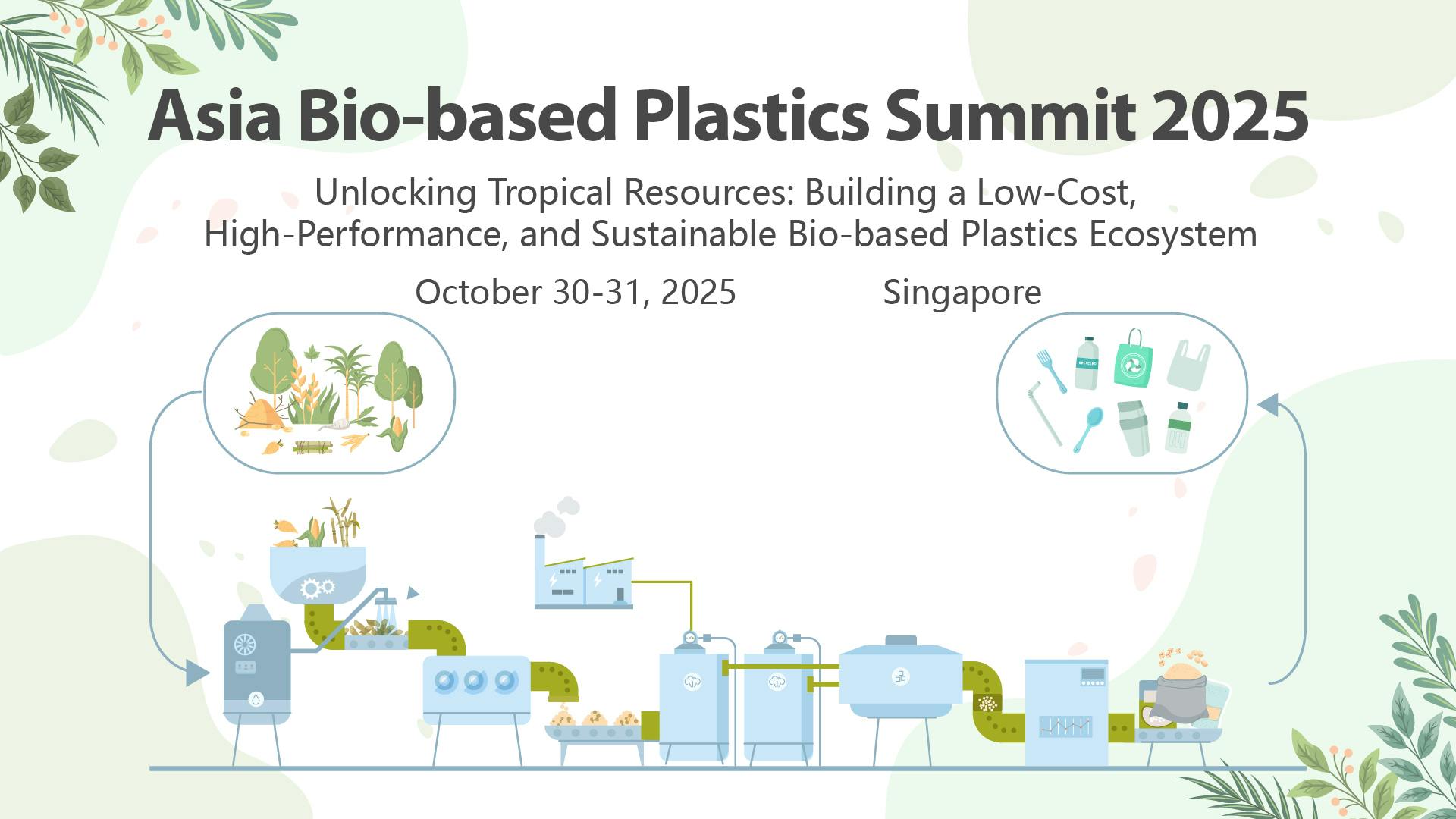 Asia Bio-based Plastics Summit 2025

Unlocking Tropical Resources: Building a Low-Cost, High-Performance, and Sustainable Bio-based Plastics Ecosystem

October 30-31, 2025

Singapore

RECYCLED